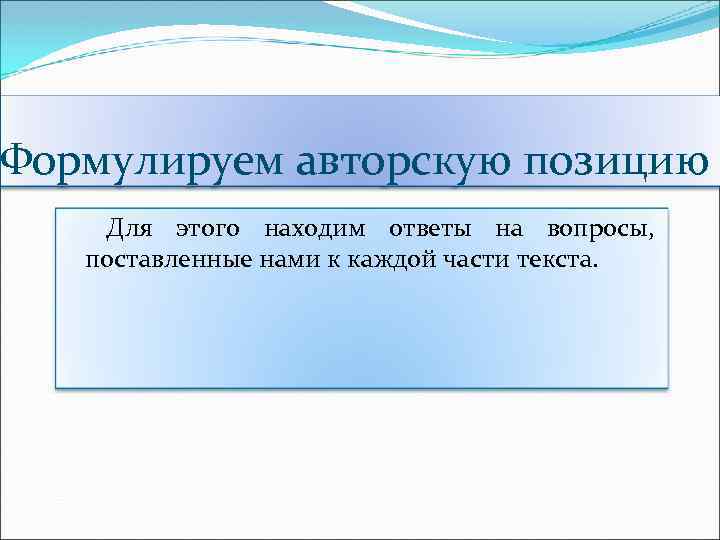 Формулируем авторскую позицию

Для этого находим ответы на вопросы, поставленные нами к каждой части текста.